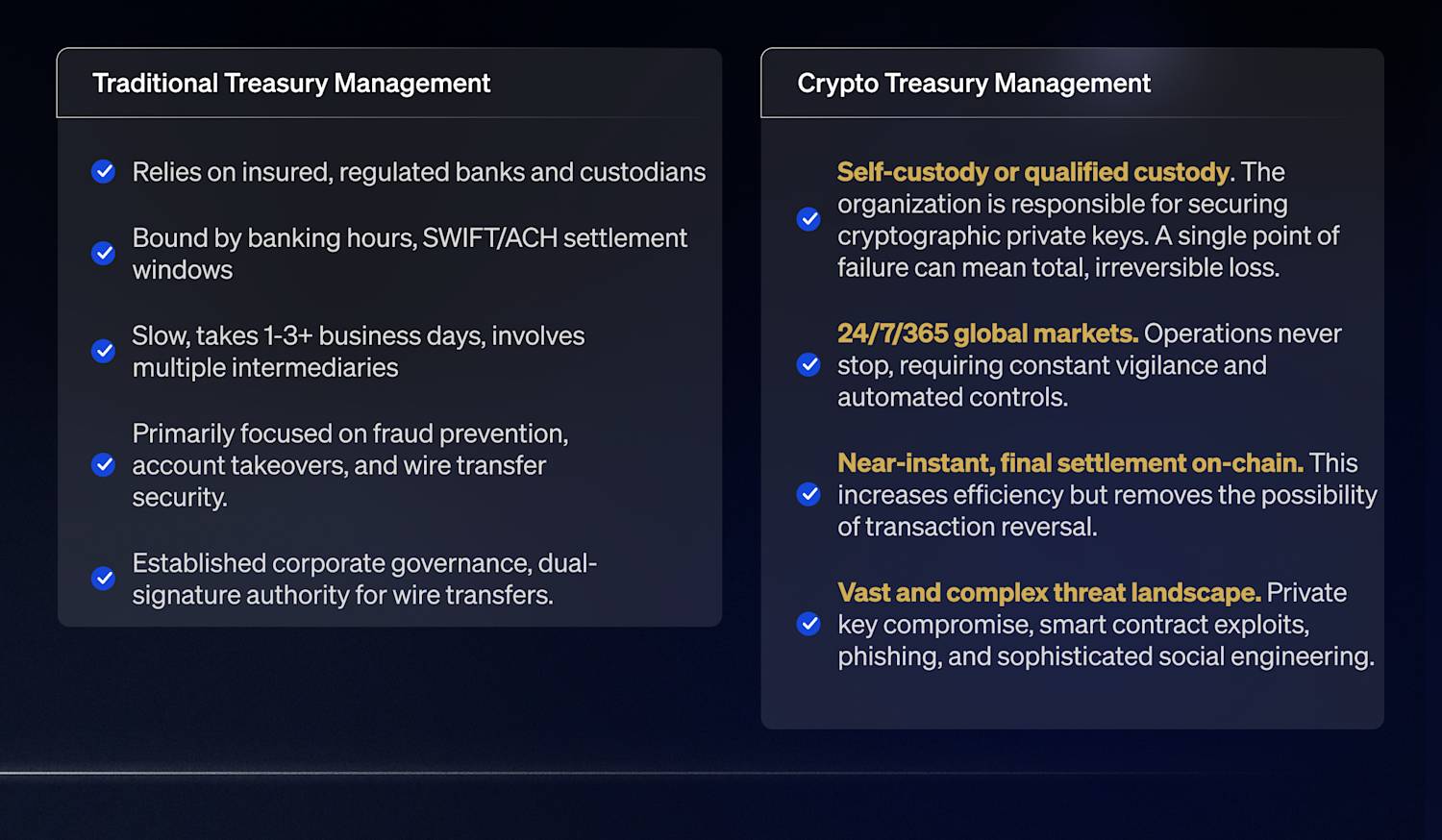 Traditional Treasury Management

Relies on insured, regulated banks and custodians

Bound by banking hours, SWIFT/ACH settlement windows

Slow, takes 1-3+ business days, involves multiple intermediaries

Primarily focused on fraud prevention, account takeovers, and wire transfer security.

Established corporate governance, dual-signature authority for wire transfers.

Crypto Treasury Management

Self-custody or qualified custody. The organization is responsible for securing cryptographic private keys. A single point of failure can mean total, irreversible loss.

24/7/365 global markets. Operations never stop, requiring constant vigilance and automated controls.

Near-instant, final settlement on-chain. This increases efficiency but removes the possibility of transaction reversal.

Vast and complex threat landscape. Private key compromise, smart contract exploits, phishing, and sophisticated social engineering.